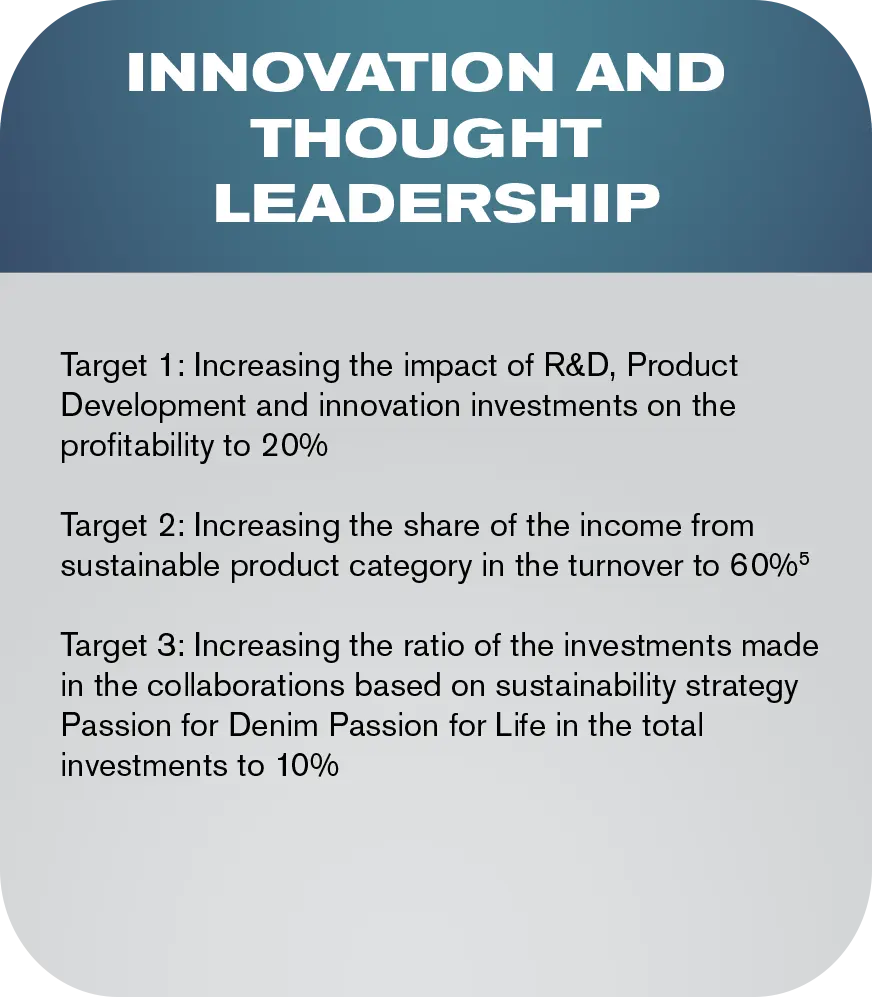 INNOVATION AND THOUGHT LEADERSHIP

Target 1: Increasing the impact of R&D, Product Development and innovation investments on the profitability to 20%

Target 2: Increasing the share of the income from sustainable product category in the turnover to 60%$^5$

Target 3: Increasing the ratio of the investments made in the collaborations based on sustainability strategy Passion for Denim Passion for Life in the total investments to 10%